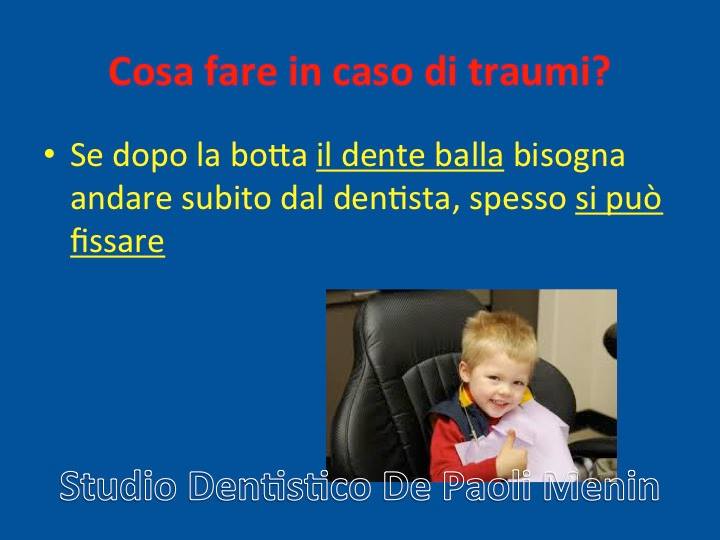 Cosa fare in caso di traumi?

• Se dopo la botta il dente balla bisogna andare subito dal dentista, spesso si può fissare

Studio Dentistico De Paoli Menin